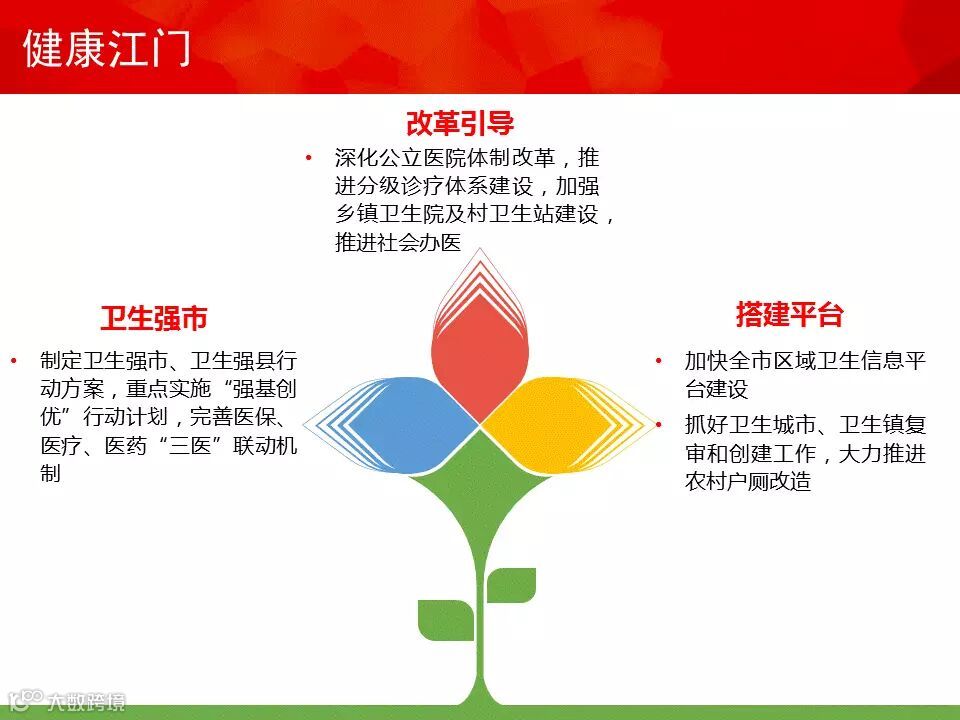 健康江门

改革引导

• 深化公立医院体制改革，推进分级诊疗体系建设，加强乡镇卫生院及村卫生站建设，推进社会办医

卫生强市

• 制定卫生强市、卫生强县行动方案，重点实施“强基创优”行动计划，完善医保、医疗、医药“三医”联动机制

搭建平台

• 加快全市区域卫生信息平台建设

• 抓好卫生城市、卫生镇复审和创建工作，大力推进农村户厕改造

大数跨境